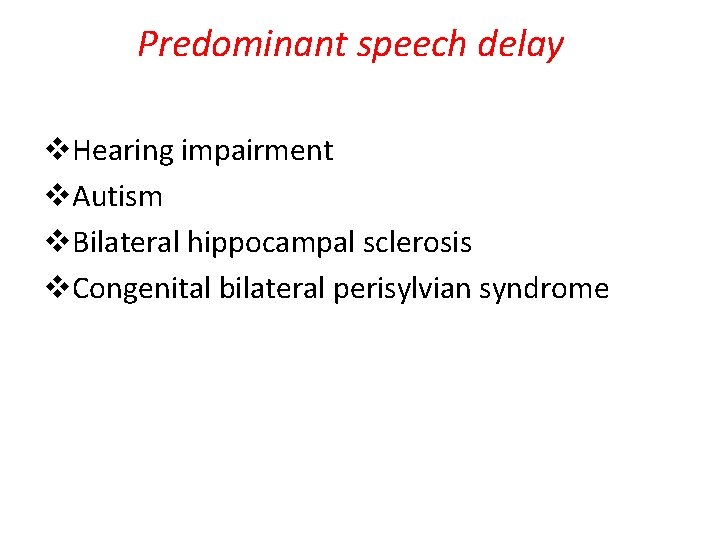 Predominant speech delay

❖Hearing impairment
❖Autism
❖Bilateral hippocampal sclerosis
❖Congenital bilateral perisylvian syndrome